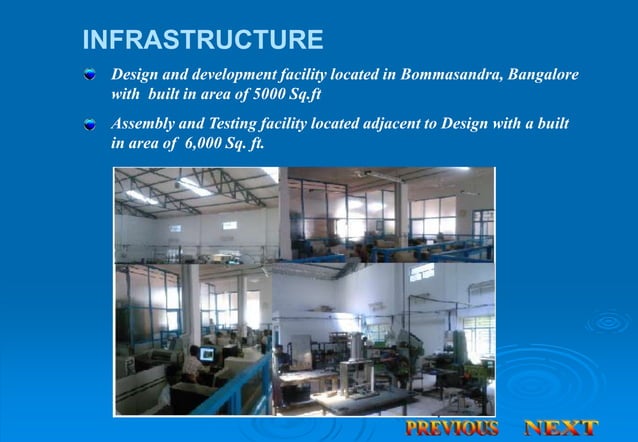 INFRASTRUCTURE

Design and development facility located in Bommasandra, Bangalore with built in area of 5000 Sq.ft

Assembly and Testing facility located adjacent to Design with a built in area of 6,000 Sq. ft.

PREVIOUS NEXT